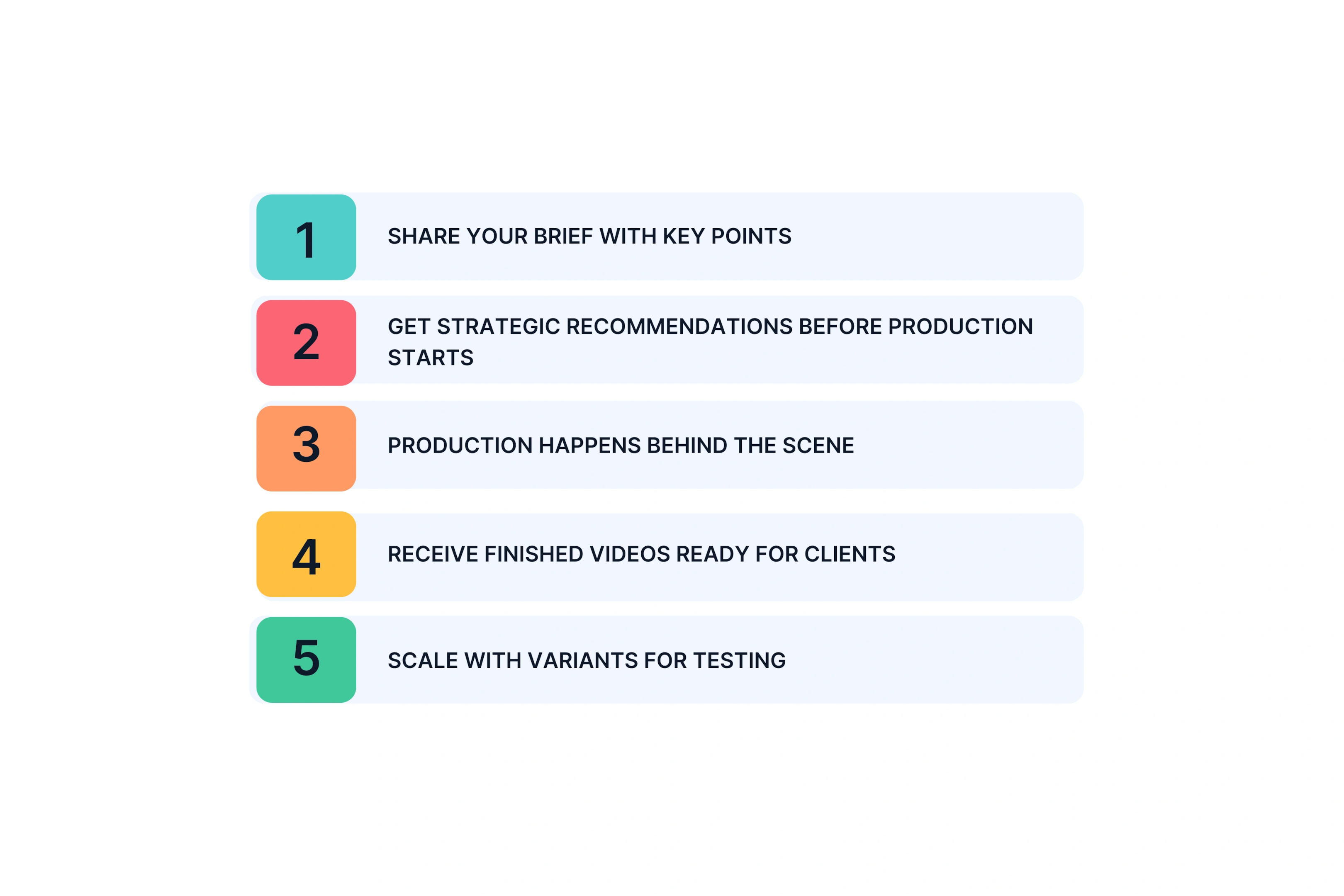 1 SHARE YOUR BRIEF WITH KEY POINTS

2 GET STRATEGIC RECOMMENDATIONS BEFORE PRODUCTION STARTS

3 PRODUCTION HAPPENS BEHIND THE SCENE

4 RECEIVE FINISHED VIDEOS READY FOR CLIENTS

5 SCALE WITH VARIANTS FOR TESTING